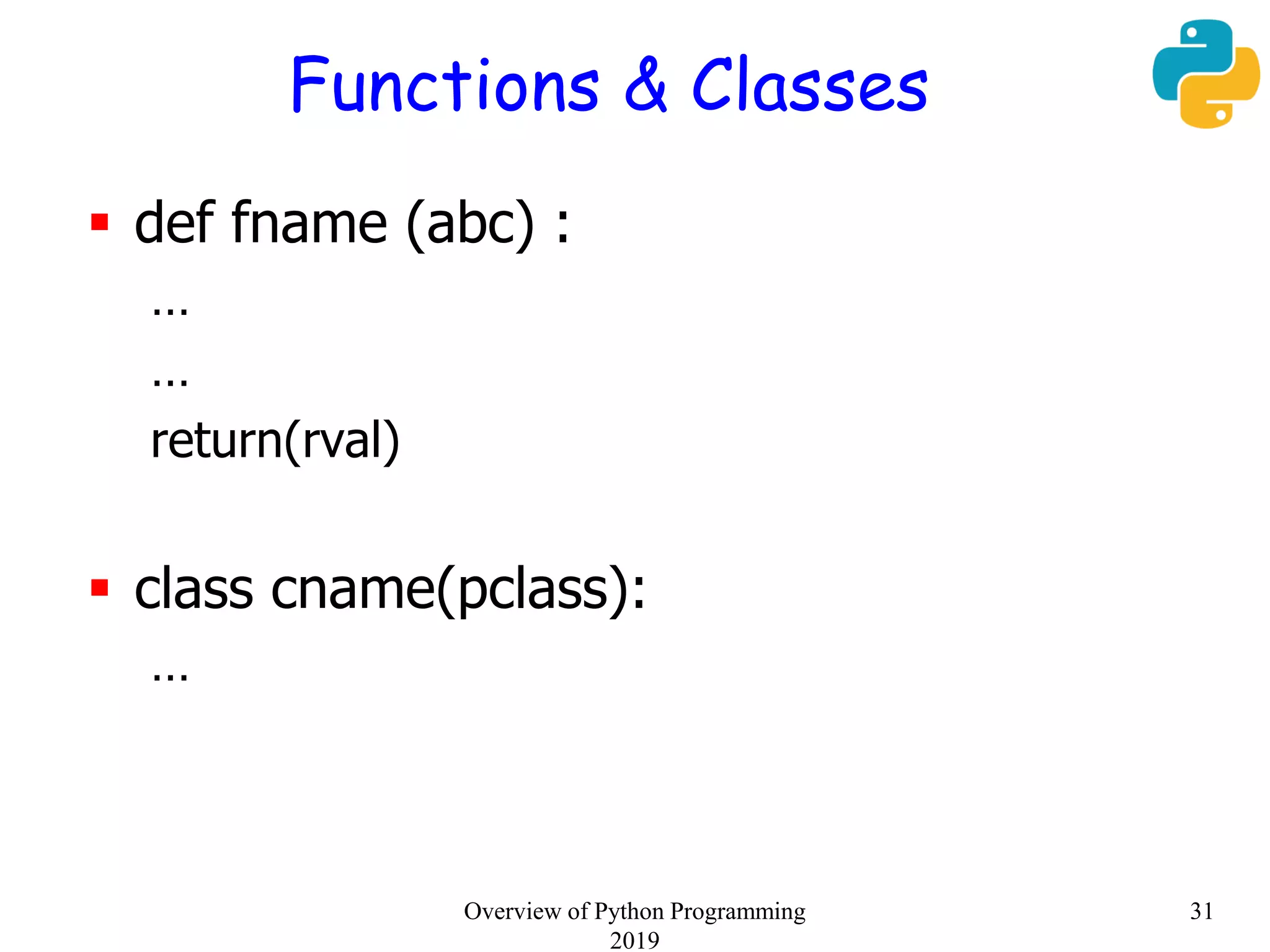 Functions & Classes

▪ def fname (abc) :

…

…

return(rval)

▪ class cname(pclass):

…

Overview of Python Programming 2019

31